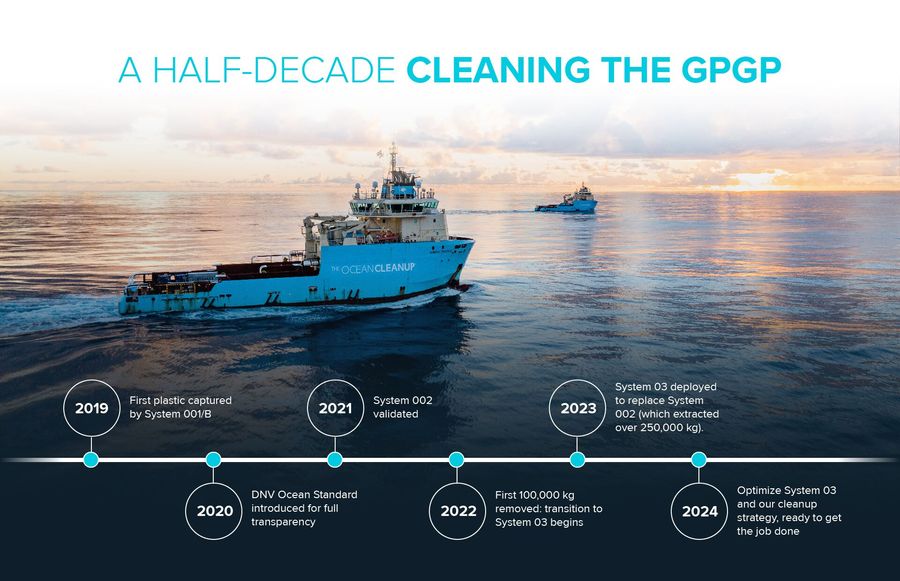 A HALF-DECADE CLEANING THE GPGP

THE OCEAN CLEANUP

2019 First plastic captured by System 001/B

2020 DNV Ocean Standard introduced for full transparency

2021 System 002 validated

2022 First 100,000 kg removed: transition to System 03 begins

2023 System 03 deployed to replace System 002 (which extracted over 250,000 kg).

2024 Optimize System 03 and our cleanup strategy, ready to get the job done